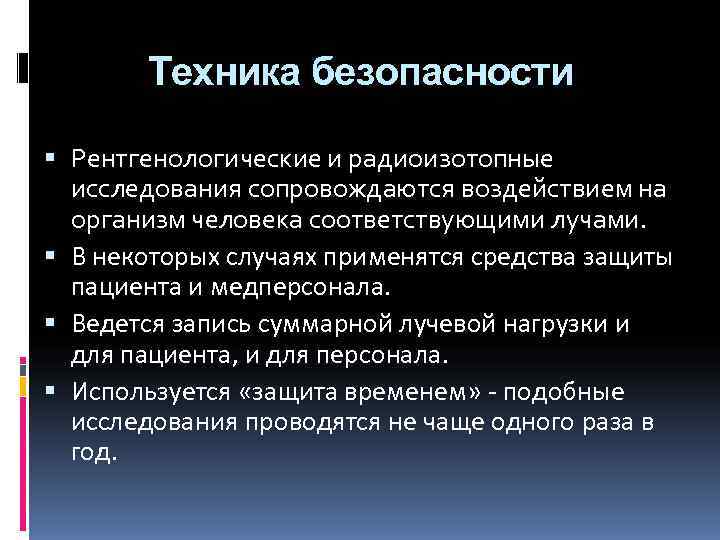 Техника безопасности

▪ Рентгенологические и радиоизотопные исследования сопровождаются воздействием на организм человека соответствующими лучами.
▪ В некоторых случаях применятся средства защиты пациента и медперсонала.
▪ Ведется запись суммарной лучевой нагрузки и для пациента, и для персонала.
▪ Используется «защита временем» - подобные исследования проводятся не чаще одного раза в год.